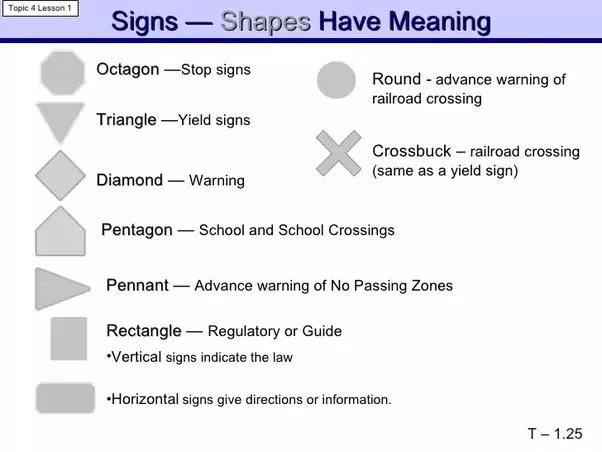 Topic 4 Lesson 1

Signs — Shapes Have Meaning

Octagon —Stop signs

Triangle —Yield signs

Diamond — Warning

Pentagon — School and School Crossings

Pennant — Advance warning of No Passing Zones

Rectangle — Regulatory or Guide

•Vertical signs indicate the law

•Horizontal signs give directions or information.

Round - advance warning of railroad crossing

Crossbuck – railroad crossing (same as a yield sign)

T – 1.25